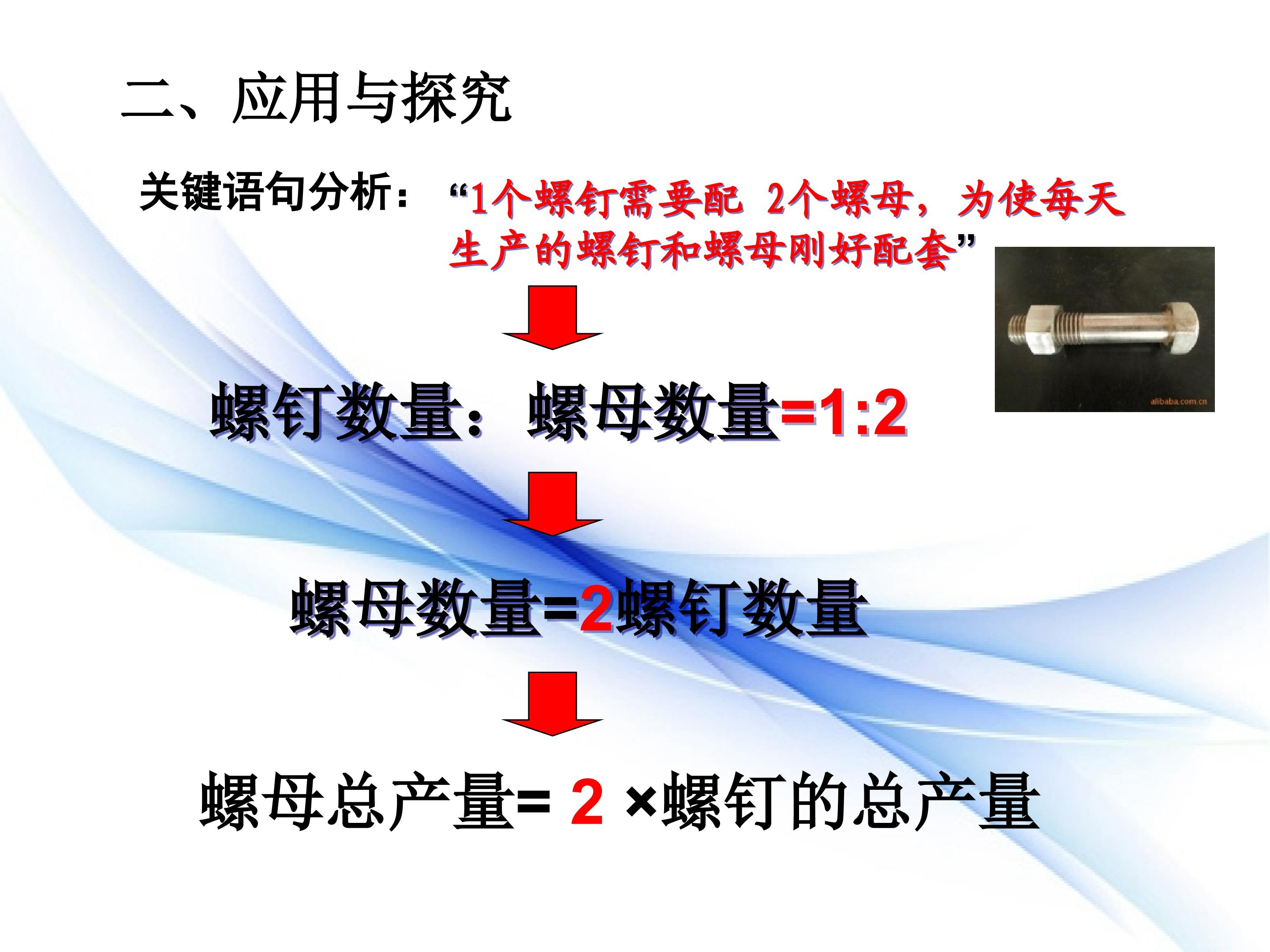 二、应用与探究

关键语句分析：“1个螺钉需要配 2个螺母，为使每天生产的螺钉和螺母刚好配套”

alibaba.com.cn

螺钉数量：螺母数量=1:2

螺母数量=2螺钉数量

螺母总产量= 2 ×螺钉的总产量